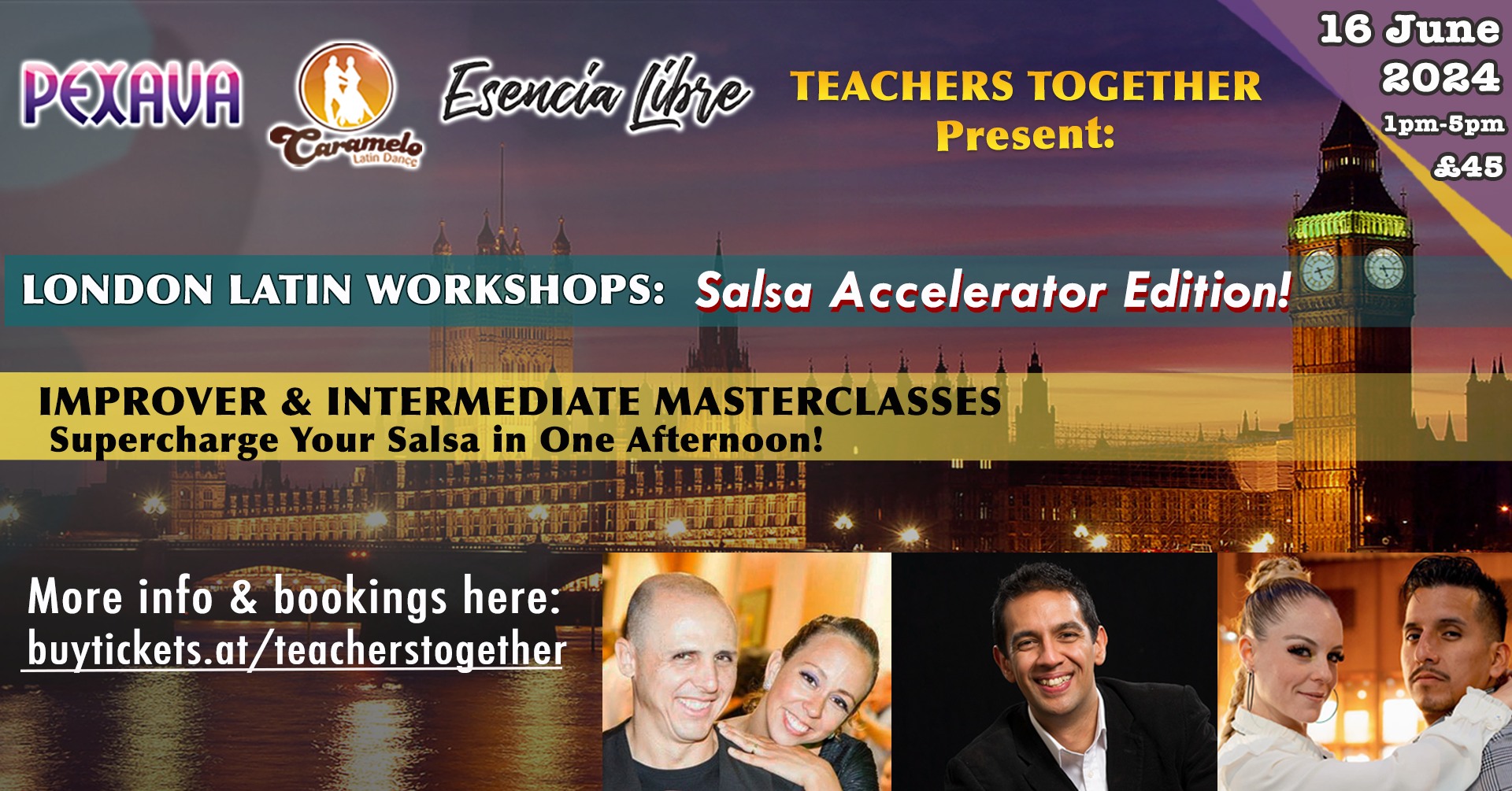 PEXAVA

Caramelo Latin Dance

Esencia Libre

TEACHERS TOGETHER Present:

16 June 2024
1pm-5pm
£45

LONDON LATIN WORKSHOPS: Salsa Accelerator Edition!

IMPROVER & INTERMEDIATE MASTERCLASSES
Supercharge Your Salsa in One Afternoon!

More info & bookings here:
buytickets.at/teacherstogether